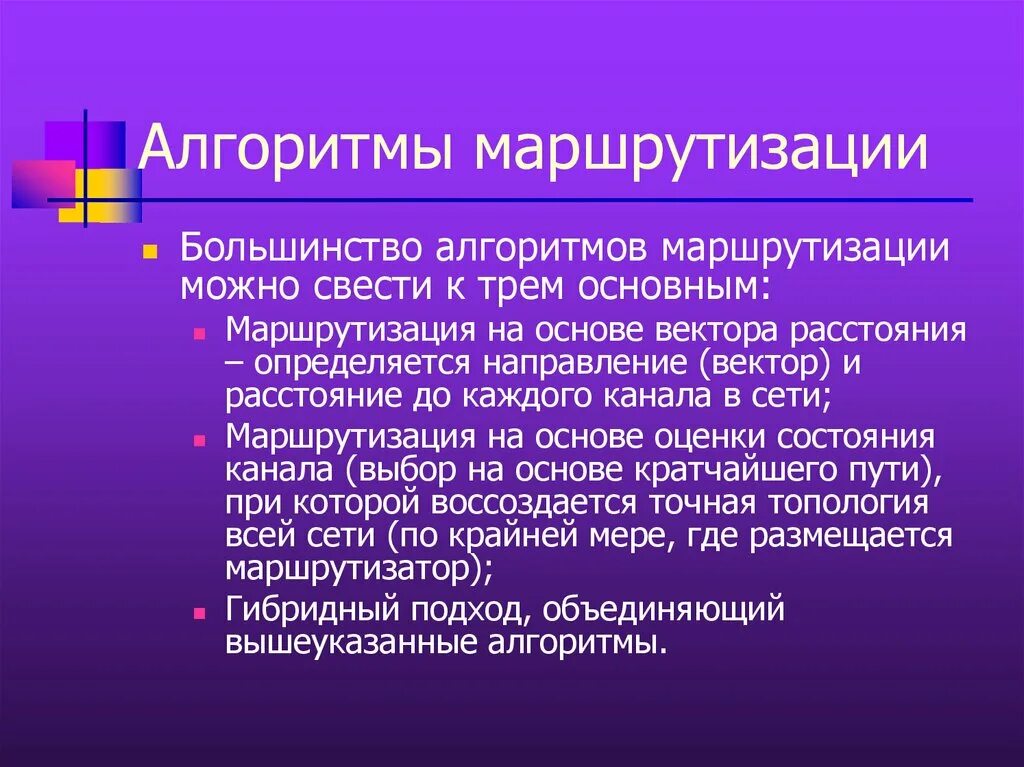 Алгоритмы маршрутизации

Большинство алгоритмов маршрутизации можно свести к трем основным:

Маршрутизация на основе вектора расстояния – определяется направление (вектор) и расстояние до каждого канала в сети;

Маршрутизация на основе оценки состояния канала (выбор на основе кратчайшего пути), при которой воссоздается точная топология всей сети (по крайней мере, где размещается маршрутизатор);

Гибридный подход, объединяющий вышеуказанные алгоритмы.